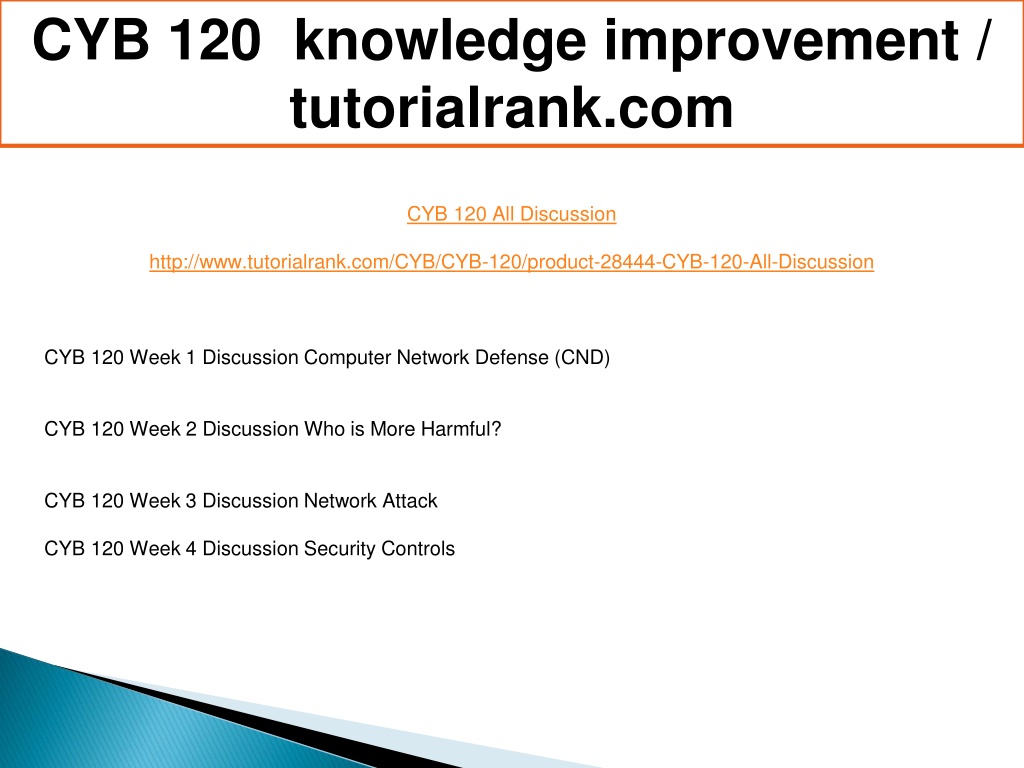 CYB 120 knowledge improvement / tutorialrank.com

CYB 120 All Discussion

http://www.tutorialrank.com/CYB/CYB-120/product-28444-CYB-120-All-Discussion

CYB 120 Week 1 Discussion Computer Network Defense (CND)

CYB 120 Week 2 Discussion Who is More Harmful?

CYB 120 Week 3 Discussion Network Attack

CYB 120 Week 4 Discussion Security Controls